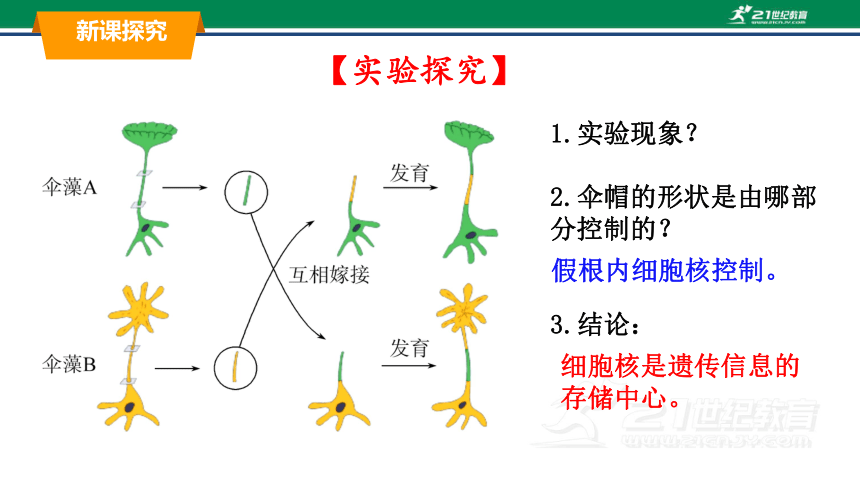 新课探究

21世纪教育

【实验探究】

伞藻A

伞藻B

互相嫁接

发育

发育

1. 实验现象？

2. 伞帽的形状是由哪部分控制的？

假根内细胞核控制。

3. 结论：

细胞核是遗传信息的存储中心。

21世纪教育